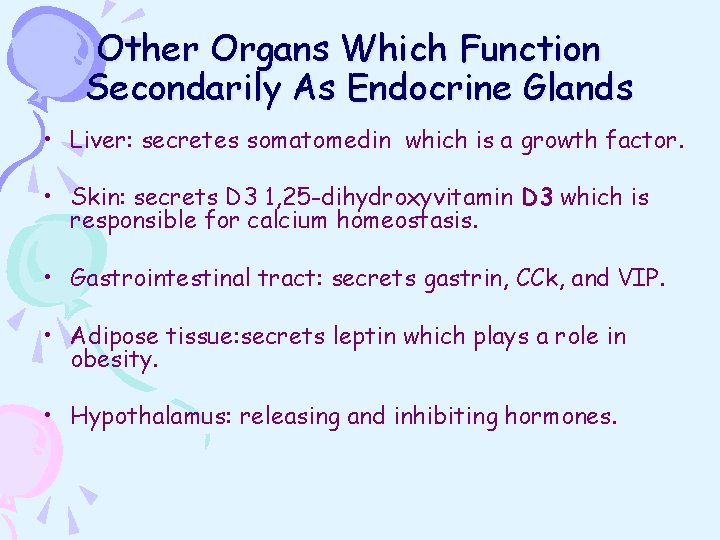 Other Organs Which Function Secondarily As Endocrine Glands

• Liver: secretes somatomedin which is a growth factor.

• Skin: secrets D3 1,25-dihydroxyvitamin D3 which is responsible for calcium homeostasis.

• Gastrointestinal tract: secrets gastrin, CCk, and VIP.

• Adipose tissue:secrets leptin which plays a role in obesity.

• Hypothalamus: releasing and inhibiting hormones.